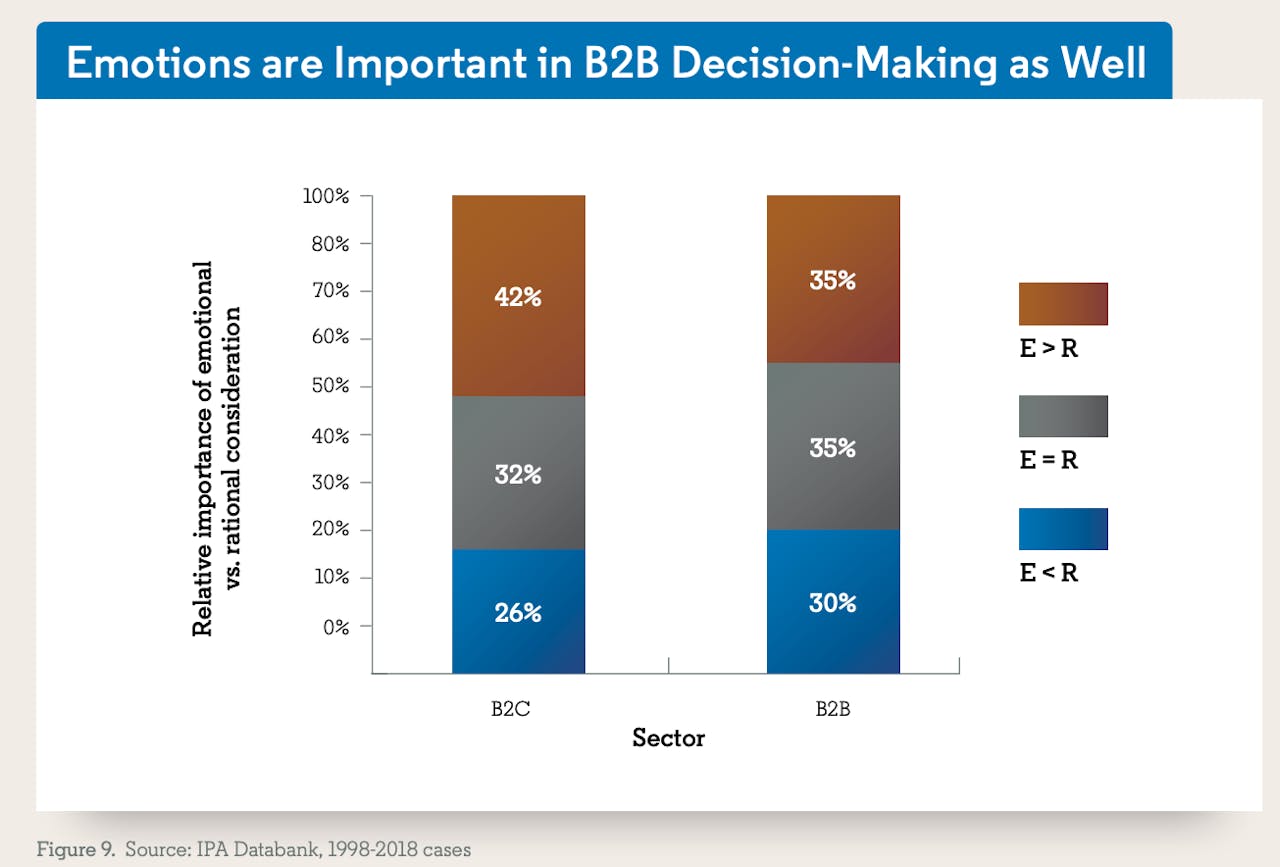 Emotions are Important in B2B Decision-Making as Well

Relative importance of emotional vs. rational consideration

100%
80%
70%
60%
50%
40%
30%
20%
10%
0%

42%
32%
26%

35%
35%
30%

B2C
B2B
Sector

E > R
E = R
E < R

Figure 9. Source: IPA Databank, 1998-2018 cases